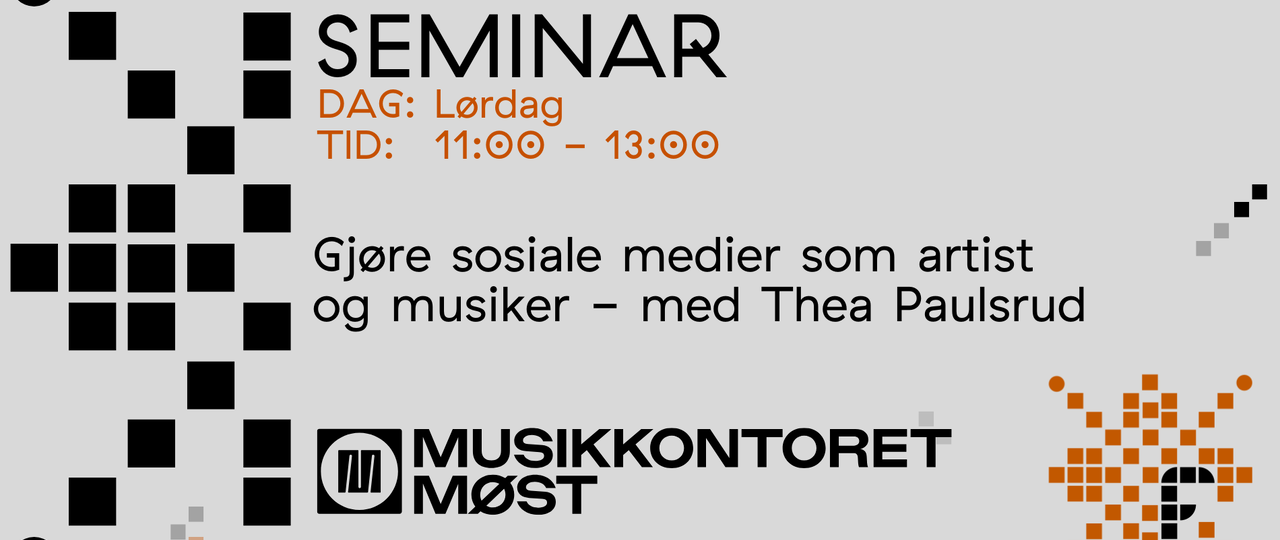 SEMINAR
DAG: Lørdag
TID: 11:00 – 13:00

Gjøre sosiale medier som artist og musiker – med Thea Paulsrud

MUSIKKONTORET MØST